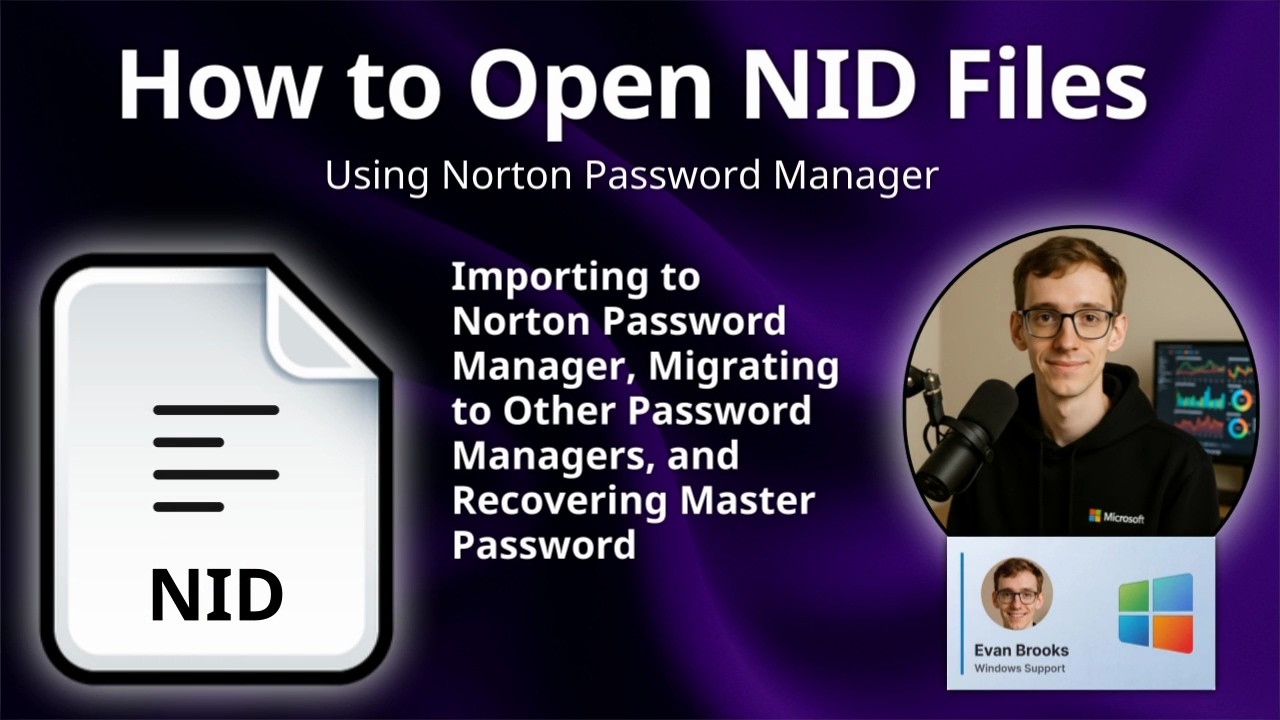 How to Open NID Files

Using Norton Password Manager

NID

Importing to Norton Password Manager, Migrating to Other Password Managers, and Recovering Master Password

Microsoft

Evan Brooks
Windows Support